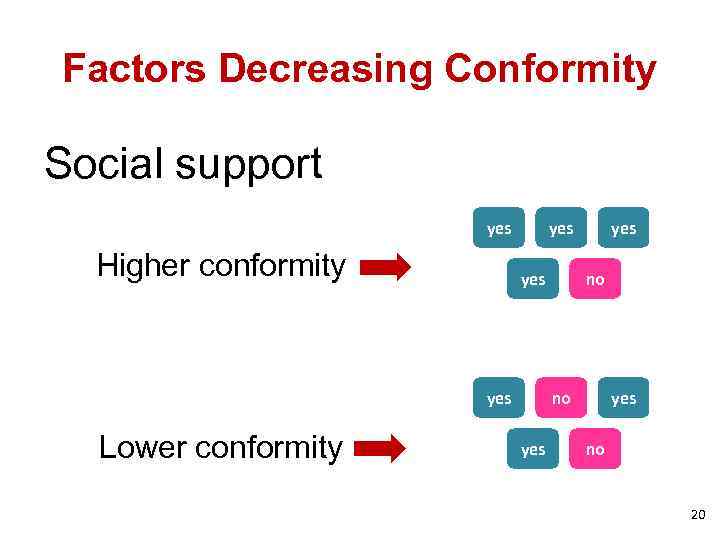 Factors Decreasing Conformity

Social support

Higher conformity

yes yes yes
yes no

Lower conformity

yes no yes
yes no

20